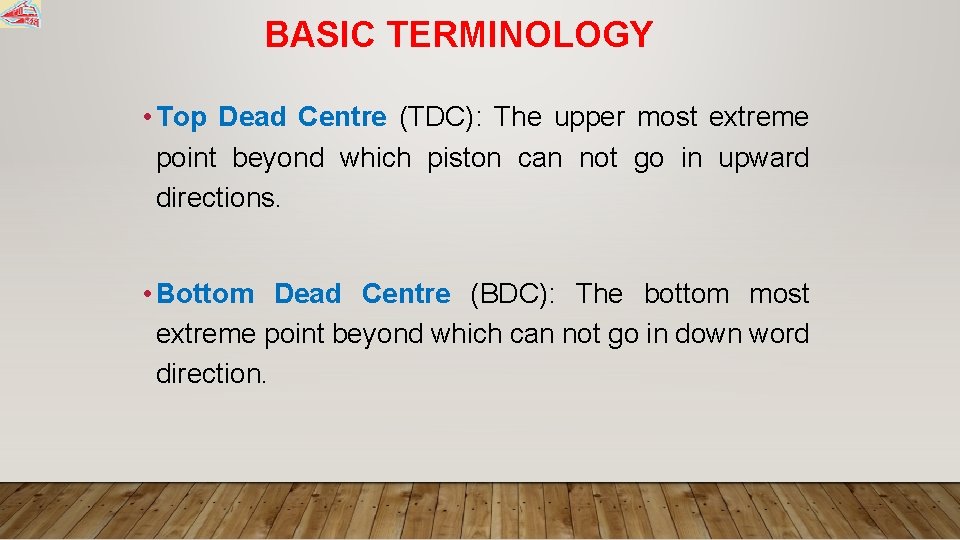 BASIC TERMINOLOGY

• Top Dead Centre (TDC): The upper most extreme point beyond which piston can not go in upward directions.

• Bottom Dead Centre (BDC): The bottom most extreme point beyond which can not go in down word direction.